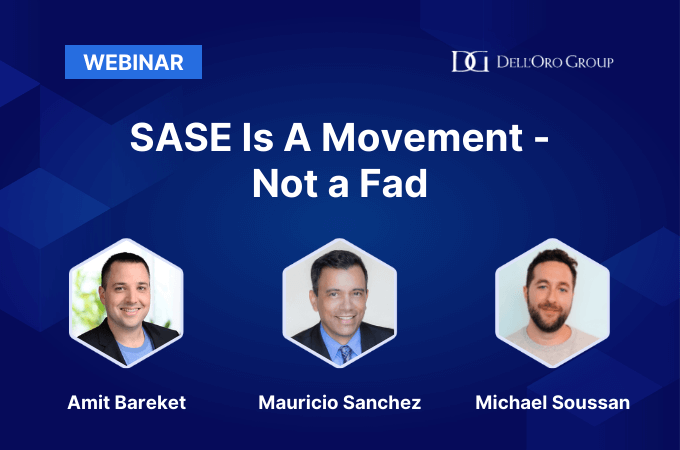 WEBINAR

DG DELL'ORO GROUP

SASE Is A Movement - Not a Fad

Amit Bareket

Mauricio Sanchez

Michael Soussan